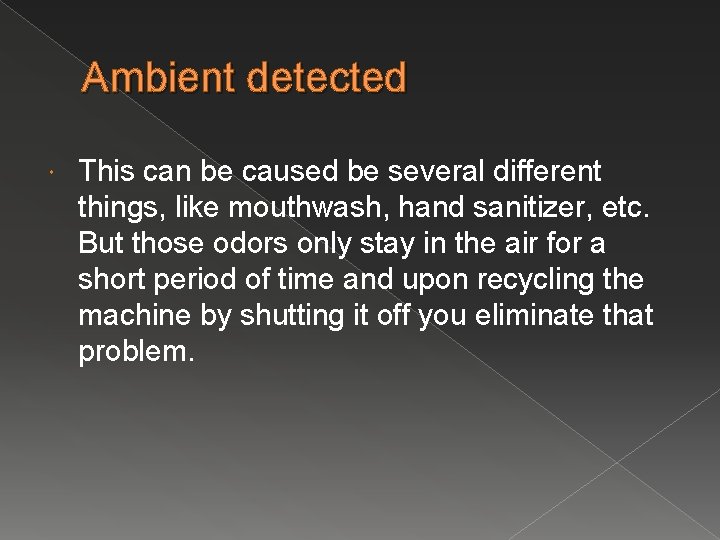 Ambient detected

This can be caused be several different things, like mouthwash, hand sanitizer, etc. But those odors only stay in the air for a short period of time and upon recycling the machine by shutting it off you eliminate that problem.